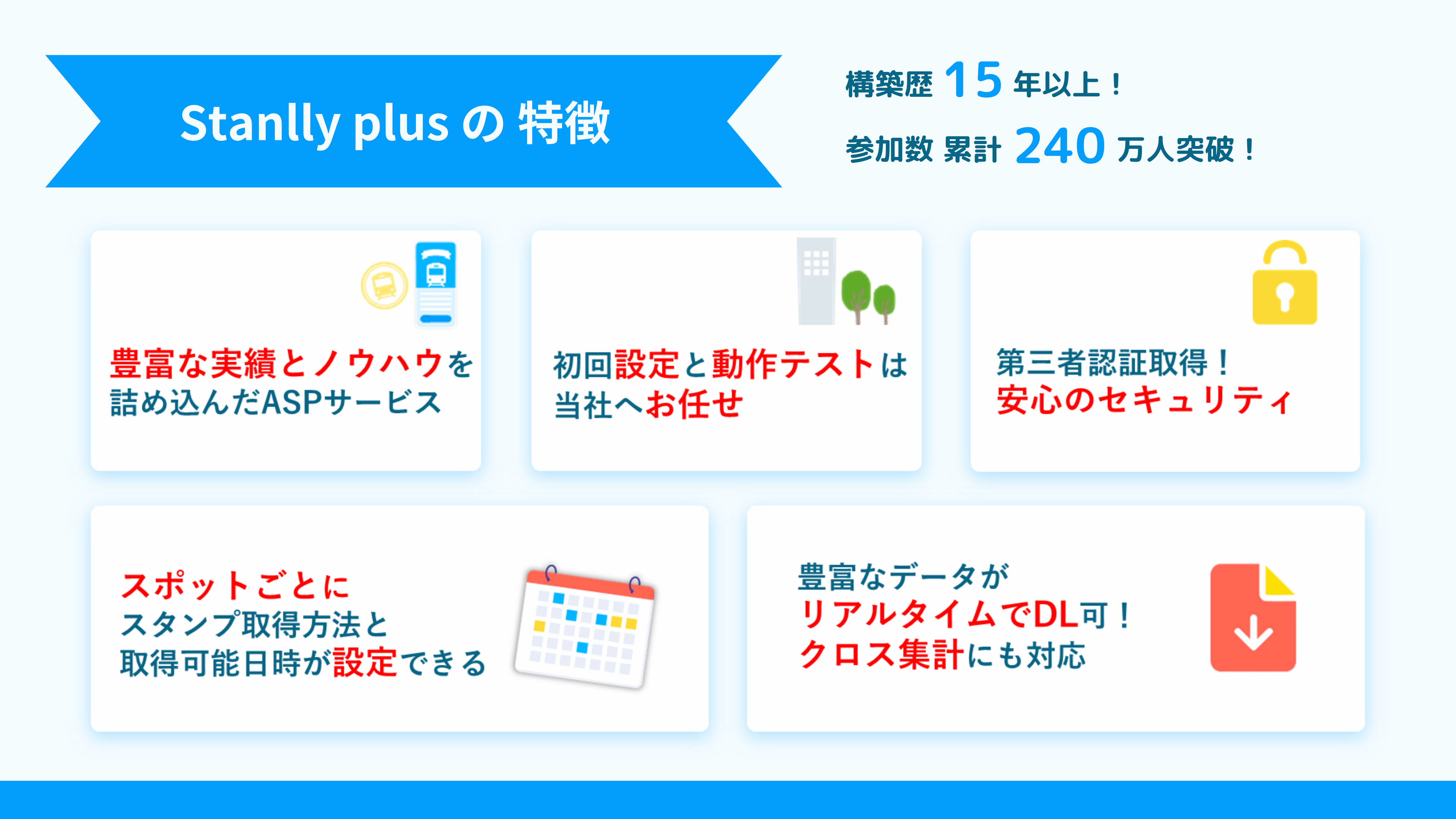 Stanlly plus の 特徴

構築歴 15 年以上！
参加数 累計 240 万人突破！

豊富な実績とノウハウを詰め込んだASPサービス

初回設定と動作テストは当社へお任せ

第三者認証取得！
安心のセキュリティ

スポットごとに
スタンプ取得方法と
取得可能日時が設定できる

豊富なデータが
リアルタイムでDL可！
クロス集計にも対応